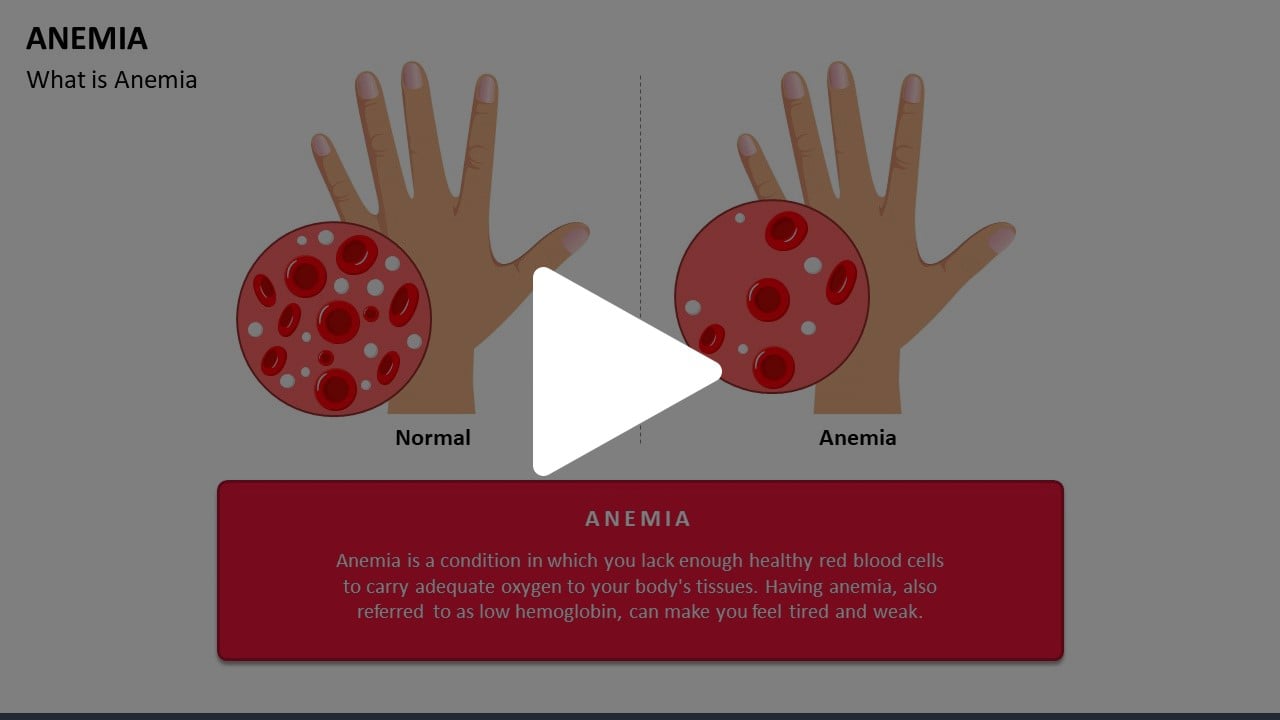 ANEMIA
What is Anemia

Normal

Anemia

ANEMIA

Anemia is a condition in which you lack enough healthy red blood cells to carry adequate oxygen to your body's tissues. Having anemia, also referred to as low hemoglobin, can make you feel tired and weak.